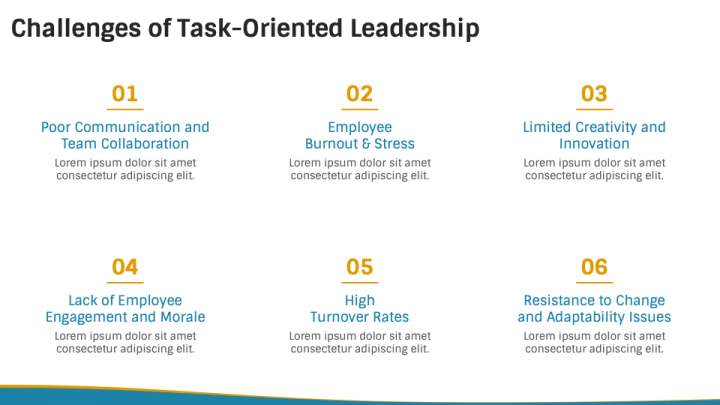 Challenges of Task-Oriented Leadership

01

Poor Communication and Team Collaboration

Lorem ipsum dolor sit amet consectetur adipiscing elit.

02

Employee Burnout & Stress

Lorem ipsum dolor sit amet consectetur adipiscing elit.

03

Limited Creativity and Innovation

Lorem ipsum dolor sit amet consectetur adipiscing elit.

04

Lack of Employee Engagement and Morale

Lorem ipsum dolor sit amet consectetur adipiscing elit.

05

High Turnover Rates

Lorem ipsum dolor sit amet consectetur adipiscing elit.

06

Resistance to Change and Adaptability Issues

Lorem ipsum dolor sit amet consectetur adipiscing elit.